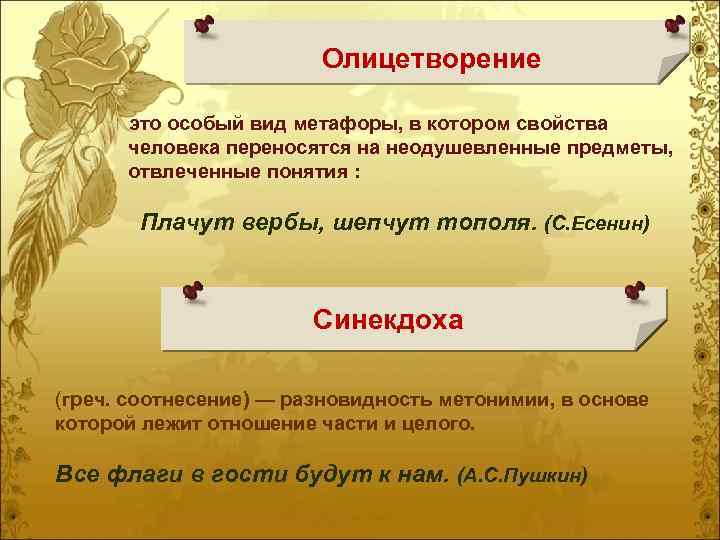 Олицетворение

это особый вид метафоры, в котором свойства человека переносятся на неодушевленные предметы, отвлеченные понятия :

Плачут вербы, шепчут тополя. (С.Есенин)

Синекдоха

(греч. соотнесение) — разновидность метонимии, в основе которой лежит отношение части и целого.

Все флаги в гости будут к нам. (А.С.Пушкин)